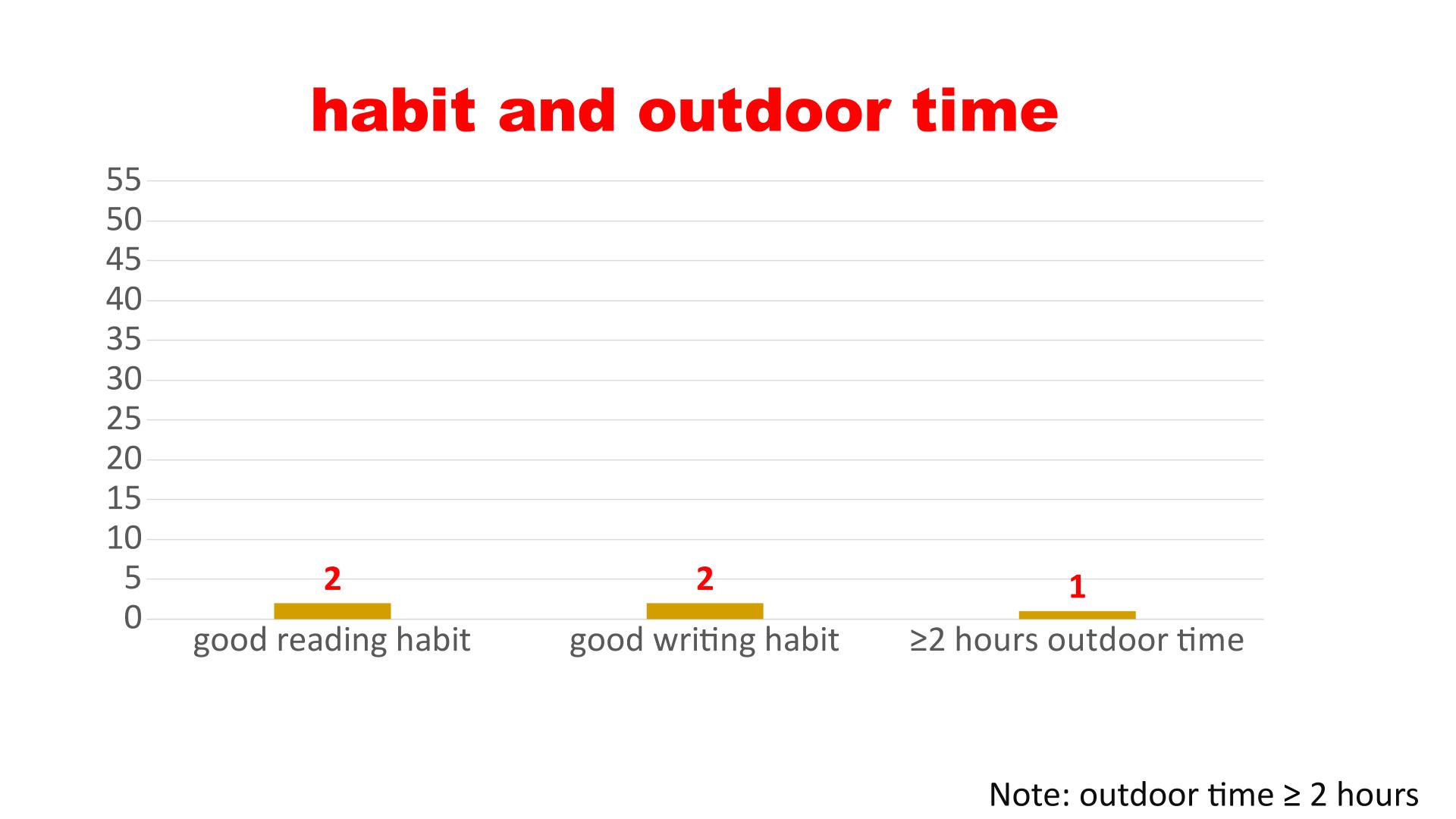 habit and outdoor time

55
50
45
40
35
30
25
20
15
10
5
0

2
2
1

good reading habit
good writing habit
≥2 hours outdoor time

Note: outdoor time ≥ 2 hours